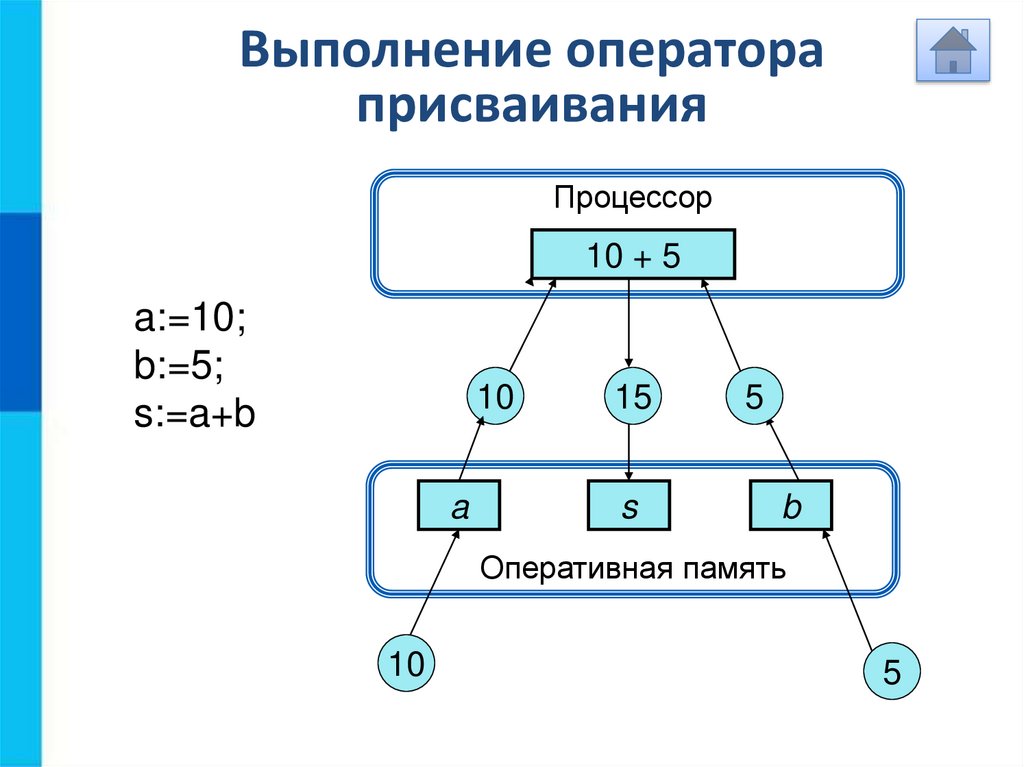 Выполнение оператора присваивания

a:=10;
b:=5;
s:=a+b

Процессор

10 + 5

10

15

5

a

s

b

Оперативная память

10

5